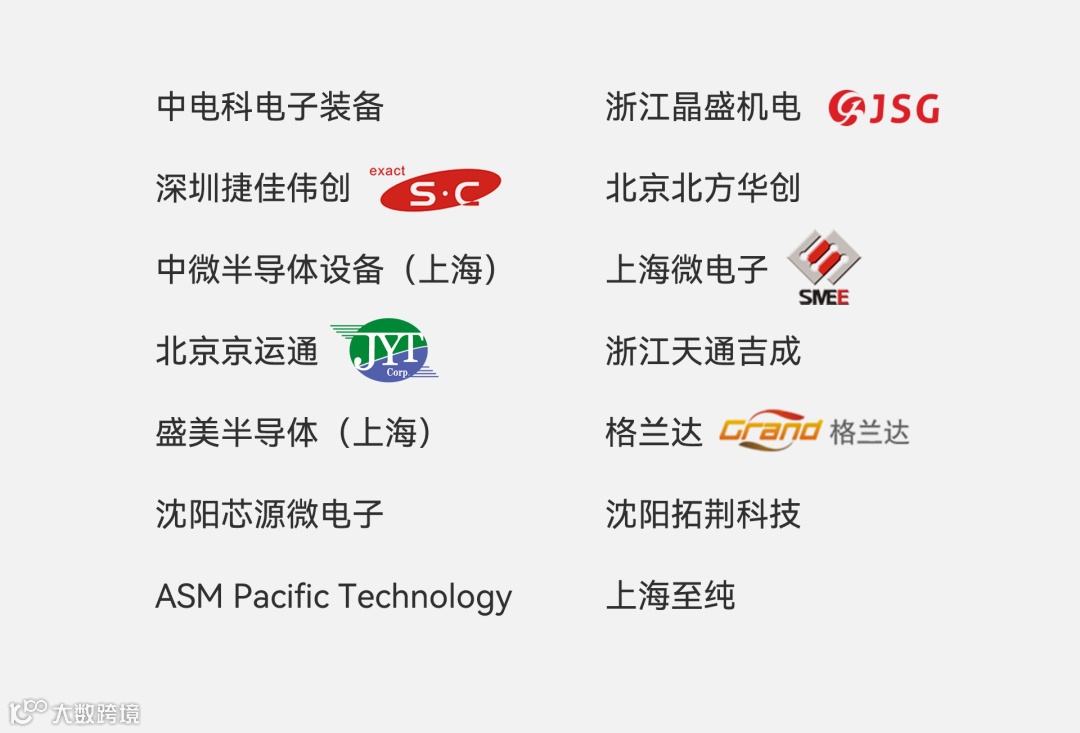 中电科电子装备

深圳捷佳伟创 exact S·C

中微半导体设备（上海）

北京京运通 JYT Corp

盛美半导体（上海）

沈阳芯源微电子

ASM Pacific Technology

浙江晶盛机电 JSG

北京北方华创

上海微电子 SMEE

浙江天通吉成

格兰达 Grand 格兰达

沈阳拓荆科技

上海至纯

大数跨境